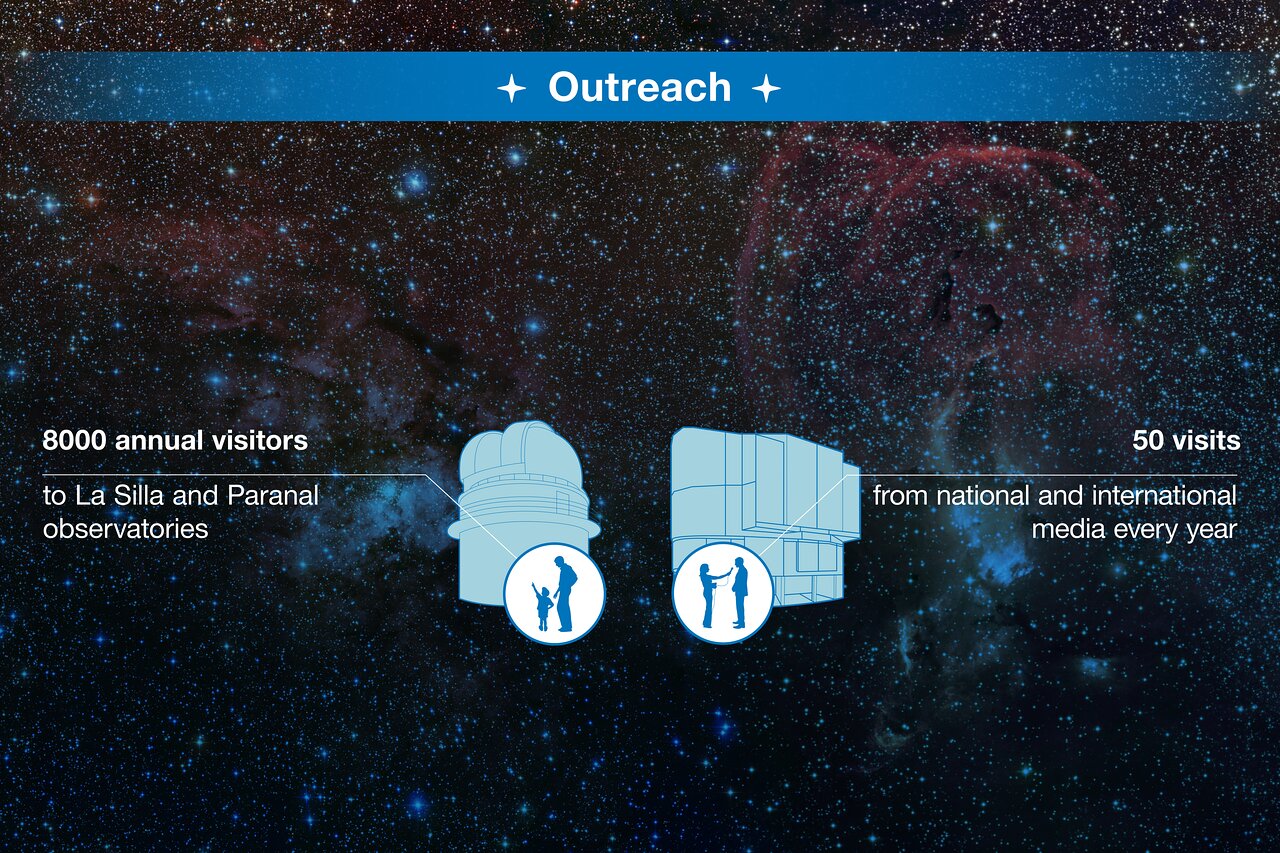 Outreach

8000 annual visitors

to La Silla and Paranal observatories

50 visits

from national and international media every year